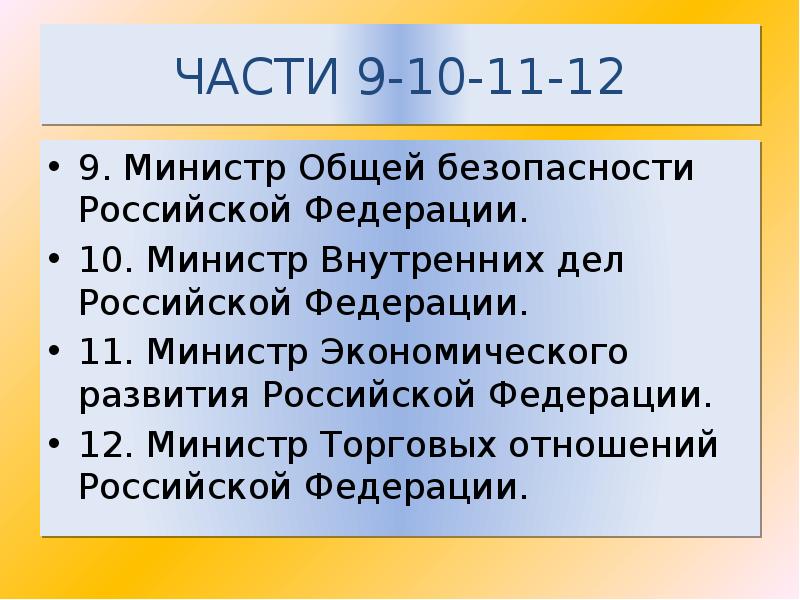 ЧАСТИ 9-10-11-12

• 9. Министр Общей безопасности Российской Федерации.
• 10. Министр Внутренних дел Российской Федерации.
• 11. Министр Экономического развития Российской Федерации.
• 12. Министр Торговых отношений Российской Федерации.